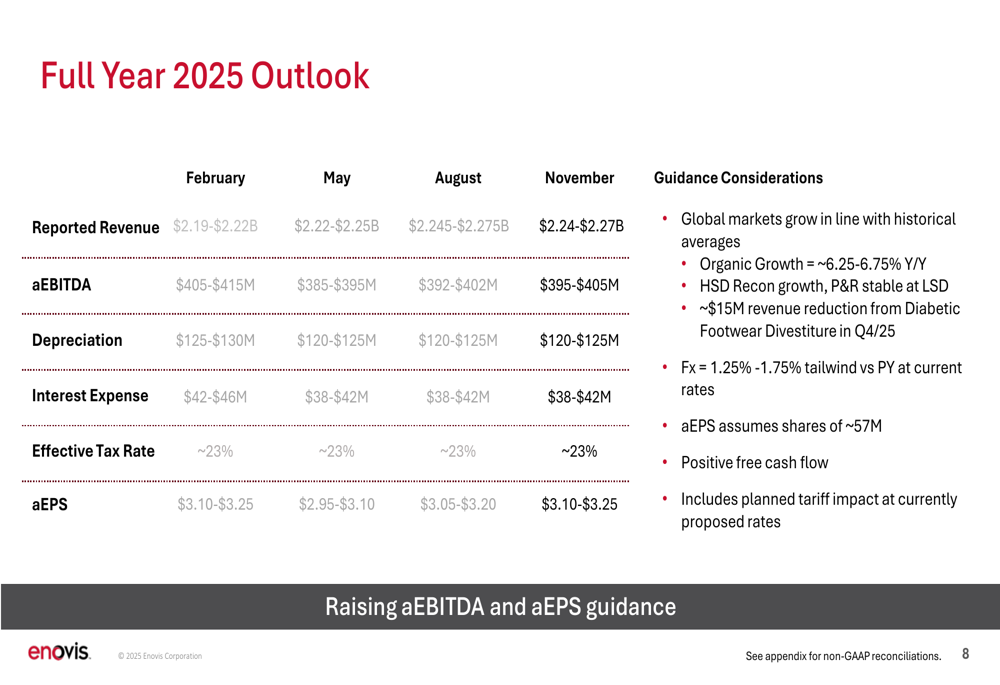 Full Year 2025 Outlook

| | February | May | August | November |
|---|---|---|---|---|
| Reported Revenue | \$2.19-\$2.22B | \$2.22-\$2.25B | \$2.245-\$2.275B | \$2.24-\$2.27B |
| aEBITDA | \$405-\$415M | \$385-\$395M | \$392-\$402M | \$395-\$405M |
| Depreciation | \$125-\$130M | \$120-\$125M | \$120-\$125M | \$120-\$125M |
| Interest Expense | \$42-\$46M | \$38-\$42M | \$38-\$42M | \$38-\$42M |
| Effective Tax Rate | ~23% | ~23% | ~23% | ~23% |
| aEPS | \$3.10-\$3.25 | \$2.95-\$3.10 | \$3.05-\$3.20 | \$3.10-\$3.25 |

Guidance Considerations

• Global markets grow in line with historical averages
  • Organic Growth = ~6.25-6.75% Y/Y
  • HSD Recon growth, P&R stable at LSD
  • ~\$15M revenue reduction from Diabetic Footwear Divestiture in Q4/25
• Fx = 1.25% -1.75% tailwind vs PY at current rates
• aEPS assumes shares of ~57M
• Positive free cash flow
• Includes planned tariff impact at currently proposed rates

Raising aEBITDA and aEPS guidance

enovis. © 2025 Enovis Corporation

See appendix for non-GAAP reconciliations. 8